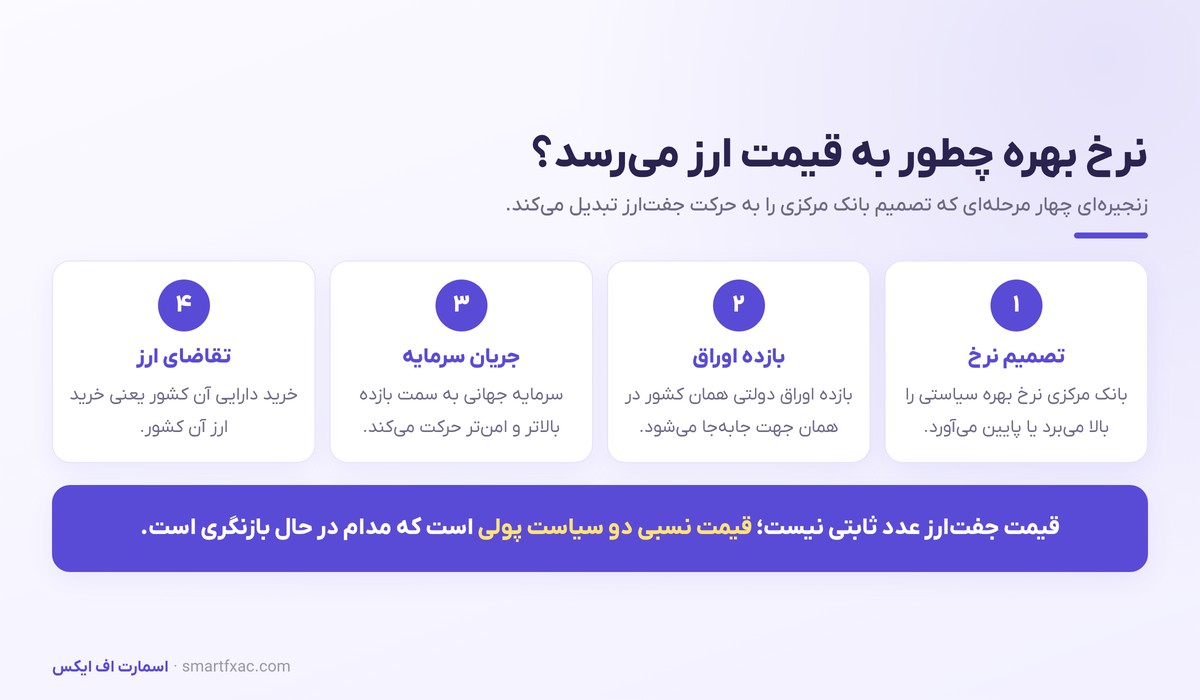 نرخ بهره چطور به قیمت ارز می‌رسد؟

زنجیره‌ای چهار مرحله‌ای که تصمیم بانک مرکزی را به حرکت جفت‌ارز تبدیل می‌کند.

۱
تصمیم نرخ
بانک مرکزی نرخ بهره سیاستی را بالا می‌برد یا پایین می‌آورد.

۲
بازده اوراق
بازده اوراق دولتی همان کشور در همان جهت جابه‌جا می‌شود.

۳
جریان سرمایه
سرمایه جهانی به سمت بازده بالاتر و امن‌تر حرکت می‌کند.

۴
تقاضای ارز
خرید دارایی آن کشور یعنی خرید ارز آن کشور.

قیمت جفت‌ارز عدد ثابتی نیست؛ قیمت نسبی دو سیاست پولی است که مدام در حال بازنگری است.

اسمارت اف ایکس · smartfxac.com